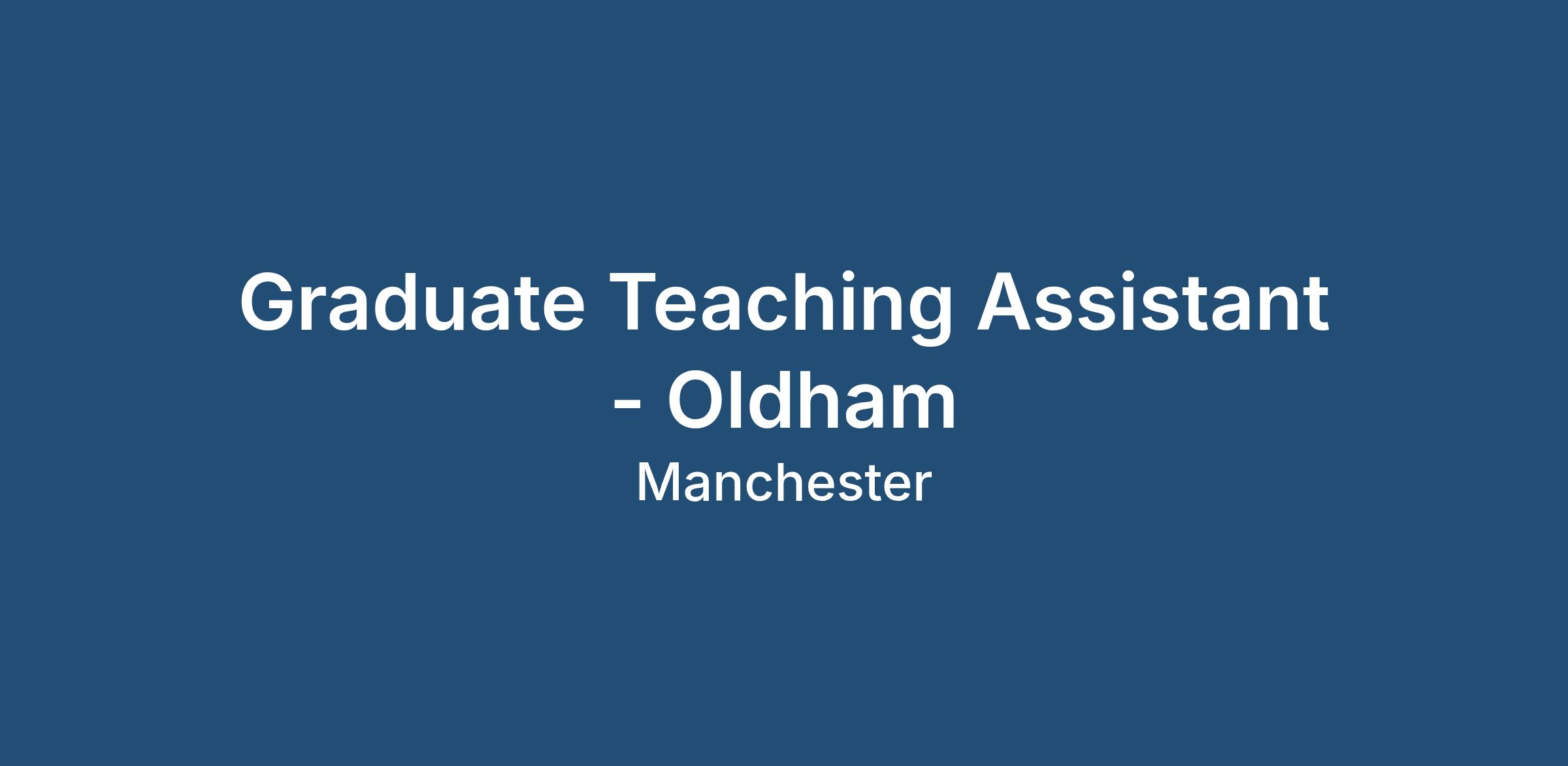 Graduate Teaching Assistant - Oldham

Manchester